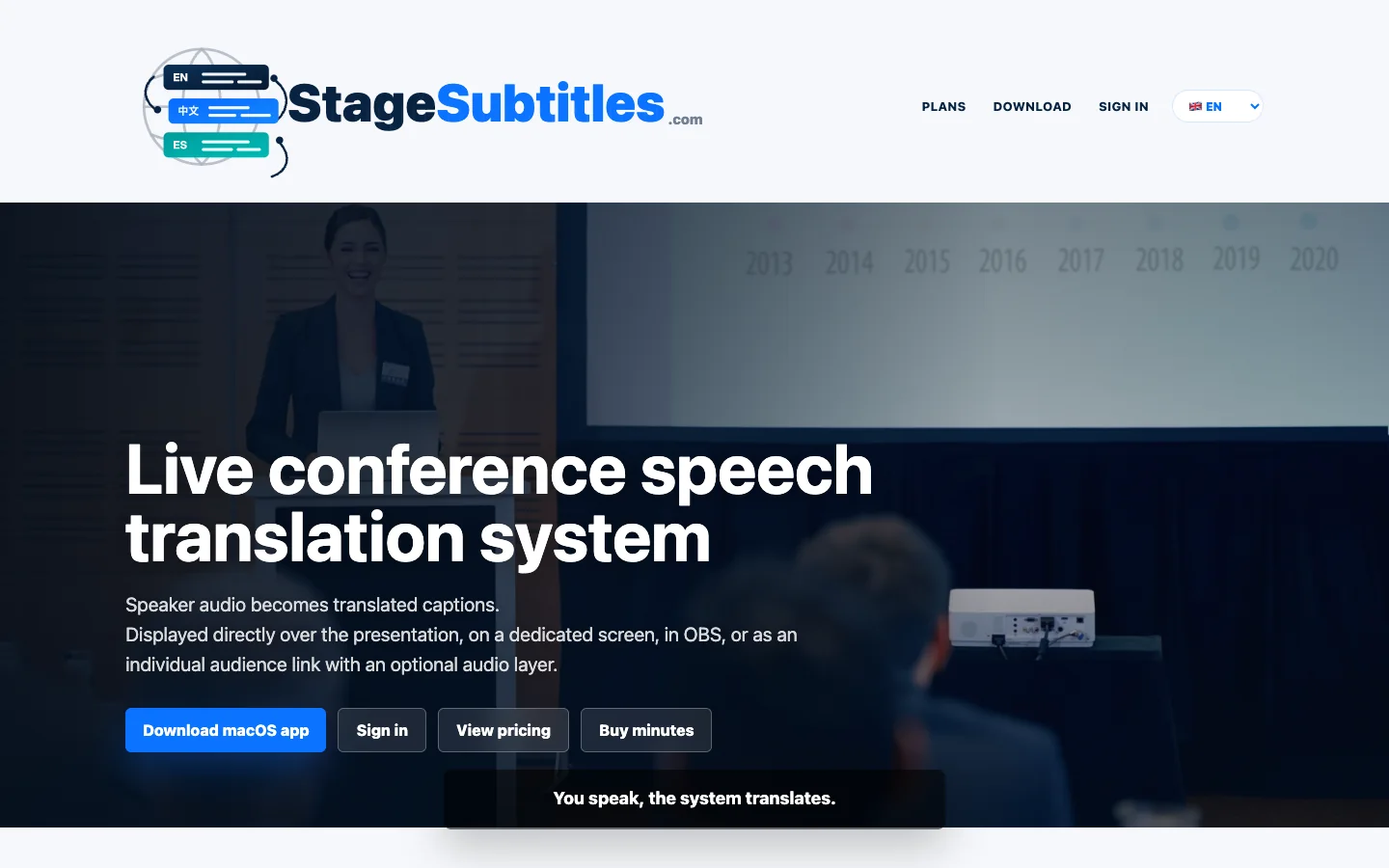 EN
中文
ES
StageSubtitles.com

PLANS DOWNLOAD SIGN IN EN

2013 2014 2015 2016 2017 2018 2019 2020

Live conference speech translation system

Speaker audio becomes translated captions.
Displayed directly over the presentation, on a dedicated screen, in OBS, or as an individual audience link with an optional audio layer.

Download macOS app
Sign in
View pricing
Buy minutes

You speak, the system translates.